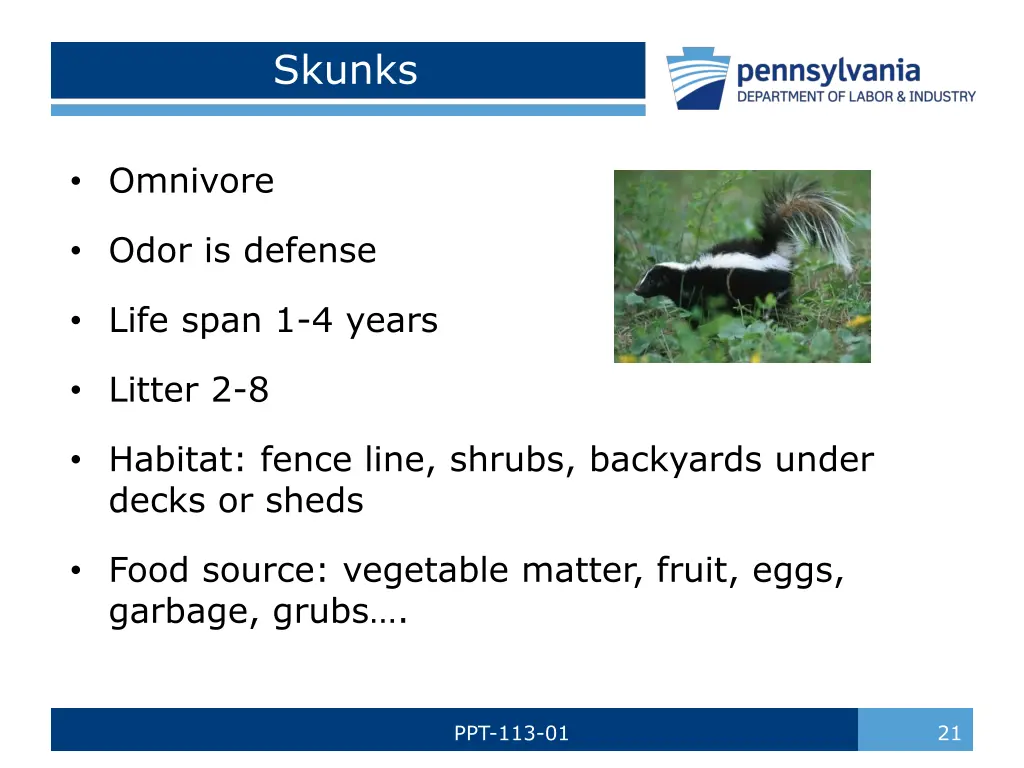 Skunks

pennsylvania
DEPARTMENT OF LABOR & INDUSTRY

• Omnivore
• Odor is defense
• Life span 1-4 years
• Litter 2-8
• Habitat: fence line, shrubs, backyards under decks or sheds
• Food source: vegetable matter, fruit, eggs, garbage, grubs….

PPT-113-01

21